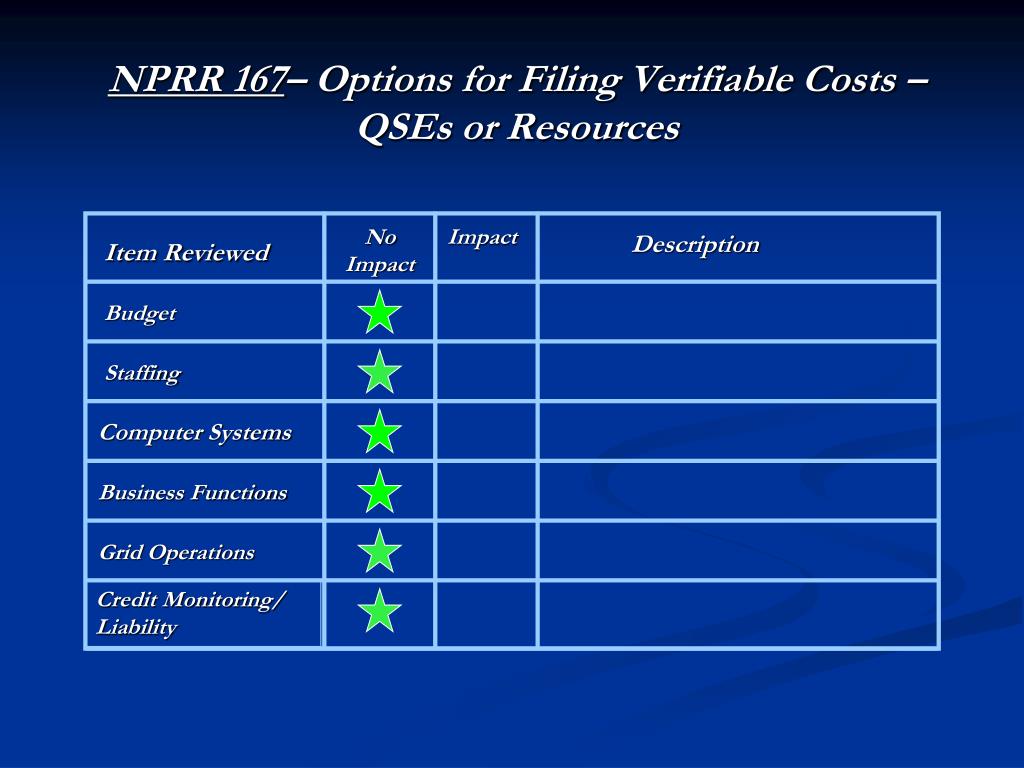 NPRR 167– Options for Filing Verifiable Costs – QSEs or Resources

| Item Reviewed | No Impact | Impact | Description |
|---|---|---|---|
| Budget | | | |
| Staffing | | | |
| Computer Systems | | | |
| Business Functions | | | |
| Grid Operations | | | |
| Credit Monitoring/ Liability | | | |